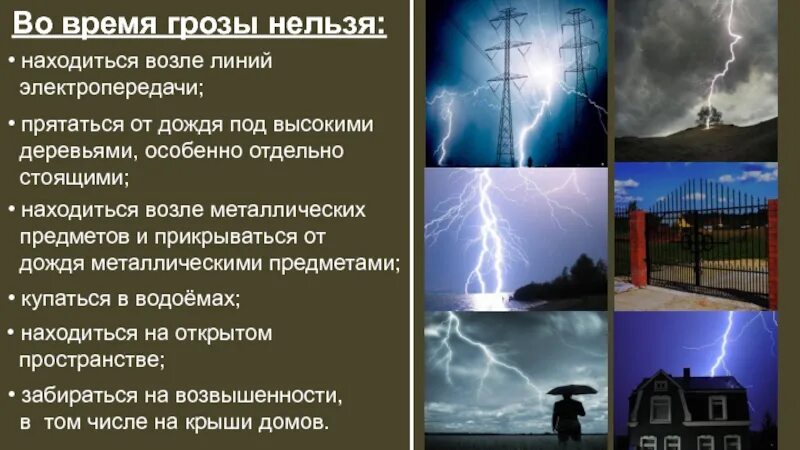 Во время грозы нельзя:

• находиться возле линий электропередачи;

• прятаться от дождя под высокими деревьями, особенно отдельно стоящими;

• находиться возле металлических предметов и прикрываться от дождя металлическими предметами;

• купаться в водоёмах;

• находиться на открытом пространстве;

• забираться на возвышенности, в том числе на крыши домов.